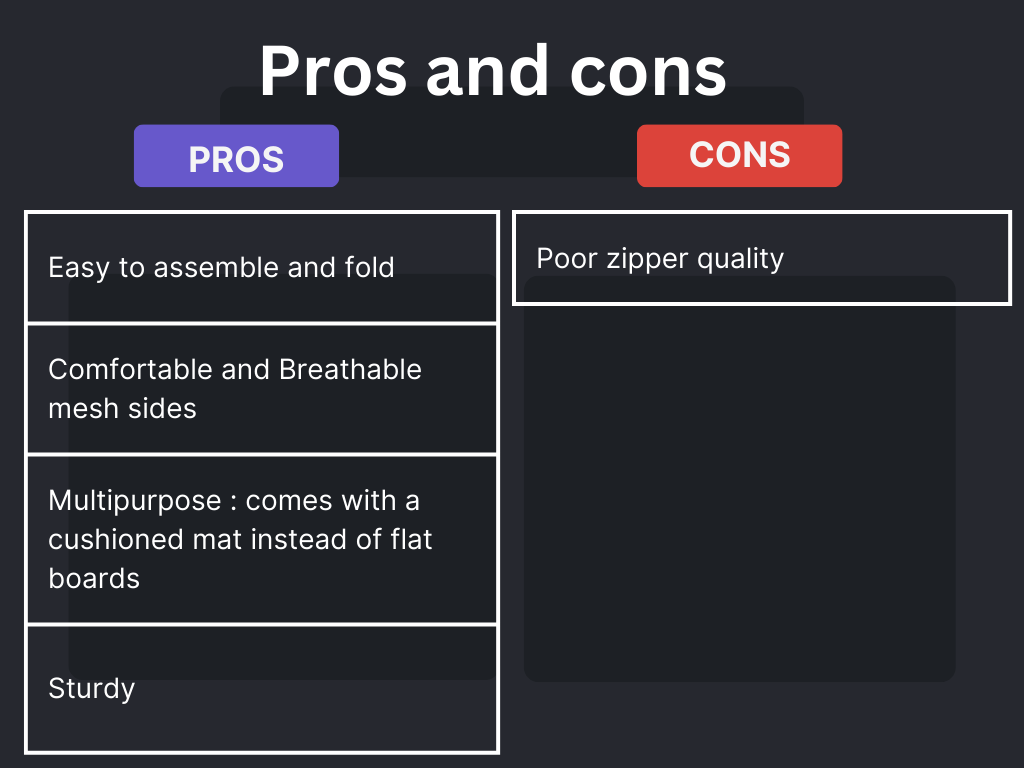 Pros and cons

PROS

Easy to assemble and fold

Comfortable and Breathable mesh sides

Multipurpose : comes with a cushioned mat instead of flat boards

Sturdy

CONS

Poor zipper quality